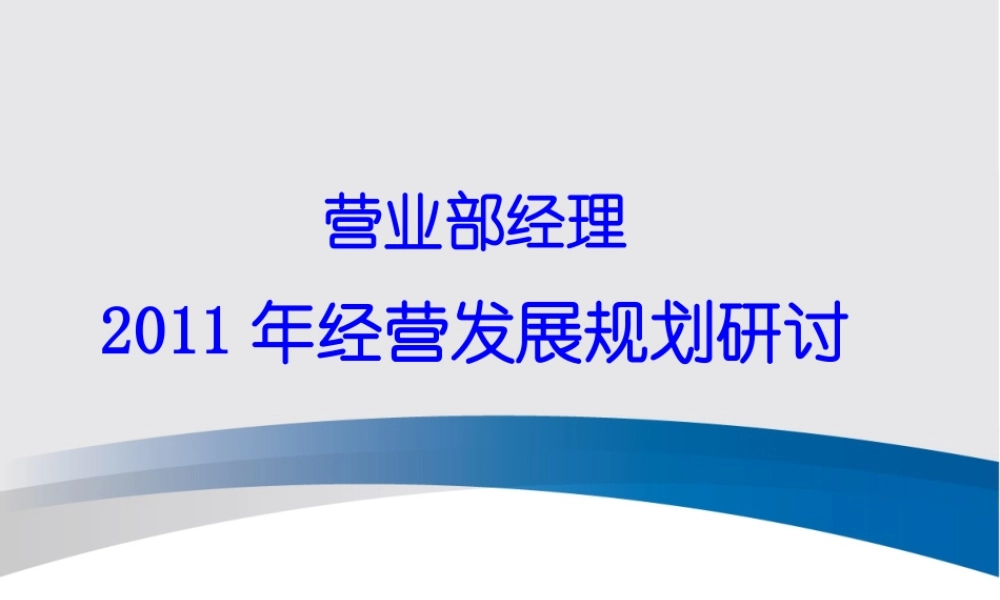 营业部经理

2011 年经营发展规划研讨